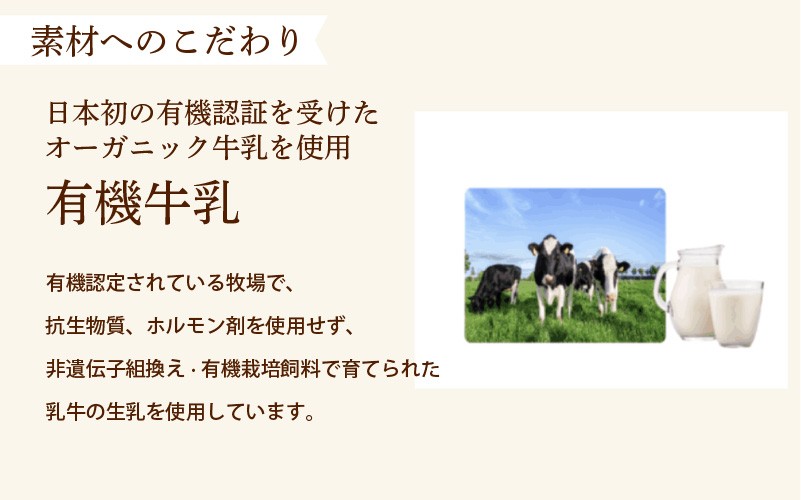 素材へのこだわり

日本初の有機認証を受けた
オーガニック牛乳を使用

有機牛乳

有機認定されている牧場で、
抗生物質、ホルモン剤を使用せず、
非遺伝子組換え・有機栽培飼料で育てられた
乳牛の生乳を使用しています。